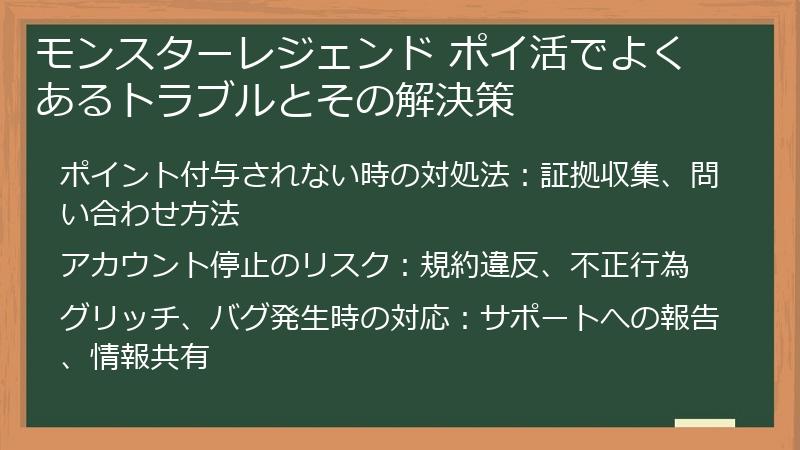 モンスターレジェンド ポイ活でよくあるトラブルとその解決策

ポイント付与されない時の対処法：証拠収集、問い合わせ方法

アカウント停止のリスク：規約違反、不正行為

グリッチ、バグ発生時の対応：サポートへの報告、情報共有